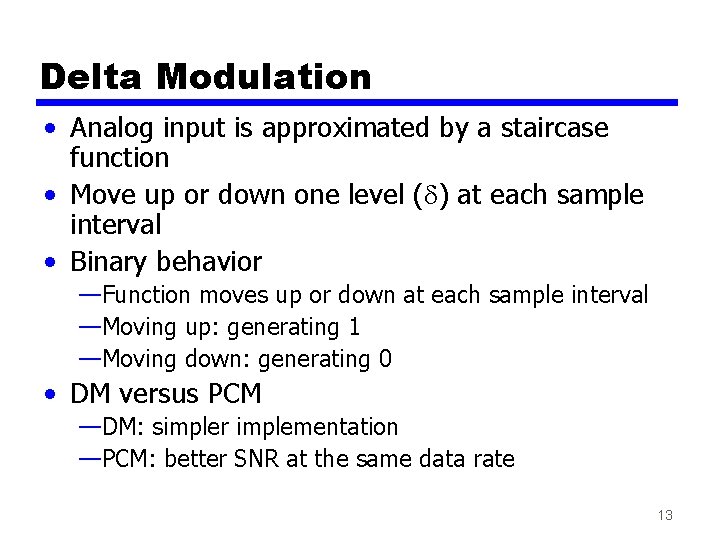 Delta Modulation

• Analog input is approximated by a staircase function
• Move up or down one level ($\delta$) at each sample interval
• Binary behavior
—Function moves up or down at each sample interval
—Moving up: generating 1
—Moving down: generating 0
• DM versus PCM
—DM: simpler implementation
—PCM: better SNR at the same data rate

13